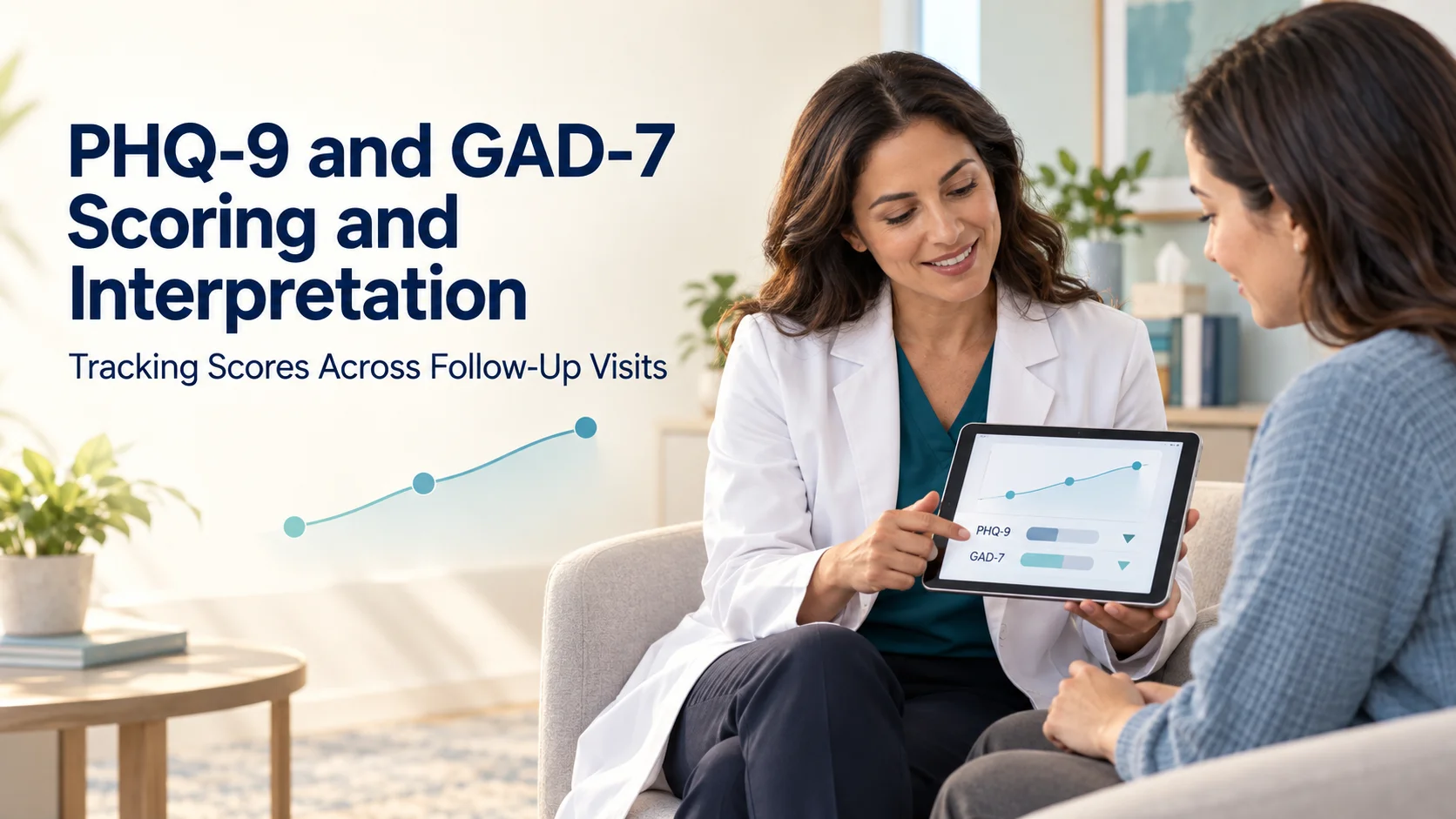 PHQ-9 and GAD-7 Scoring and Interpretation

Tracking Scores Across Follow-Up Visits

PHQ-9
GAD-7